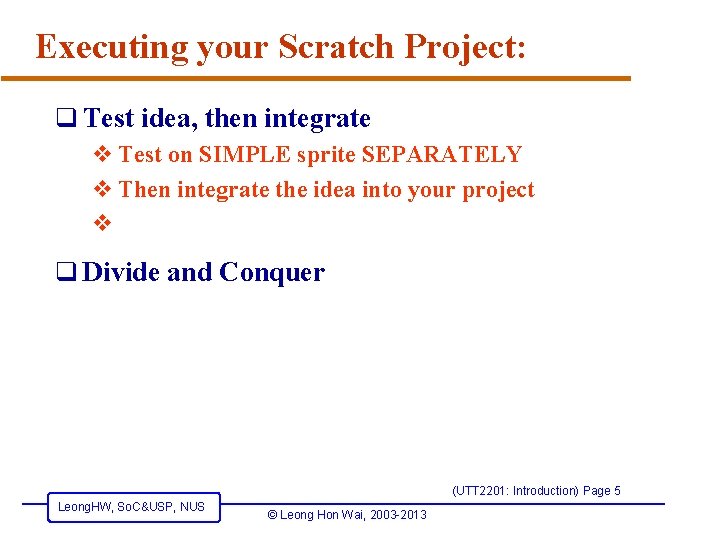 Executing your Scratch Project:

❑ Test idea, then integrate

❖ Test on SIMPLE sprite SEPARATELY

❖ Then integrate the idea into your project

❖

❑ Divide and Conquer

(UTT2201: Introduction) Page 5

LeongHW, SoC&USP, NUS

© Leong Hon Wai, 2003-2013